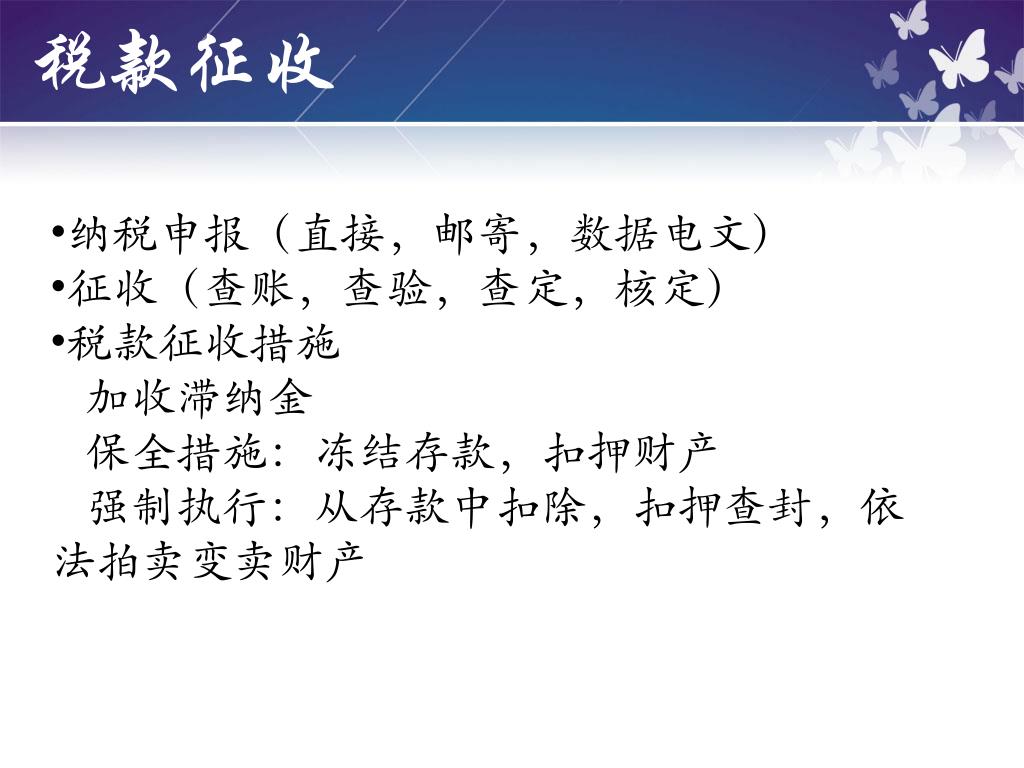 税款征收

•纳税申报（直接，邮寄，数据电文）
•征收（查账，查验，查定，核定）
•税款征收措施
加收滞纳金
保全措施：冻结存款，扣押财产
强制执行：从存款中扣除，扣押查封，依法拍卖变卖财产